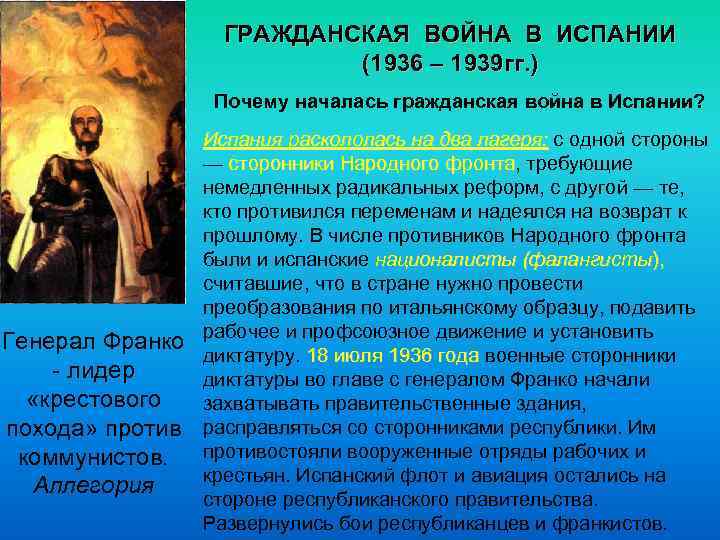 ГРАЖДАНСКАЯ ВОЙНА В ИСПАНИИ
(1936 – 1939гг.)

Почему началась гражданская война в Испании?

Испания раскололась на два лагеря: с одной стороны — сторонники Народного фронта, требующие немедленных радикальных реформ, с другой — те, кто противился переменам и надеялся на возврат к прошлому. В числе противников Народного фронта были и испанские националисты (фалангисты), считавшие, что в стране нужно провести преобразования по итальянскому образцу, подавить рабочее и профсоюзное движение и установить диктатуру. 18 июля 1936 года военные сторонники диктатуры во главе с генералом Франко начали захватывать правительственные здания, расправляться со сторонниками республики. Им противостояли вооруженные отряды рабочих и крестьян. Испанский флот и авиация остались на стороне республиканского правительства. Развернулись бои республиканцев и франкистов.

Генерал Франко - лидер «крестового похода» против коммунистов. Аллегория